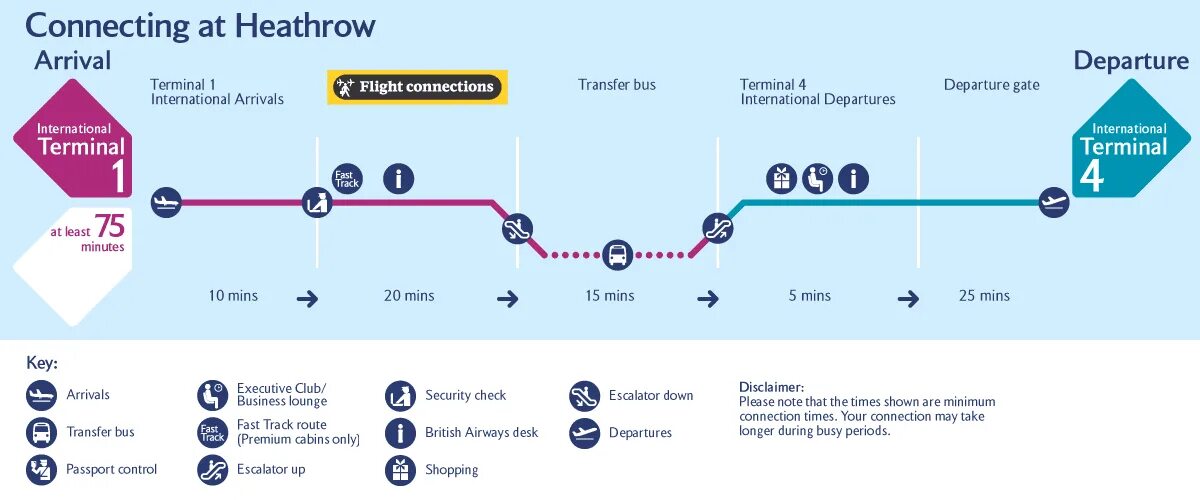 Connecting at Heathrow

Arrival

International Terminal 1

at least 75 minutes

Terminal 1 International Arrivals

Flight connections

Transfer bus

Terminal 4 International Departures

Departure gate

Departure

International Terminal 4

Fast Track

10 mins

20 mins

15 mins

5 mins

25 mins

Key:

Arrivals

Transfer bus

Passport control

Executive Club/ Business lounge

Fast Track

Fast Track route (Premium cabins only)

Escalator up

Security check

British Airways desk

Shopping

Escalator down

Departures

Disclaimer:
Please note that the times shown are minimum connection times. Your connection may take longer during busy periods.